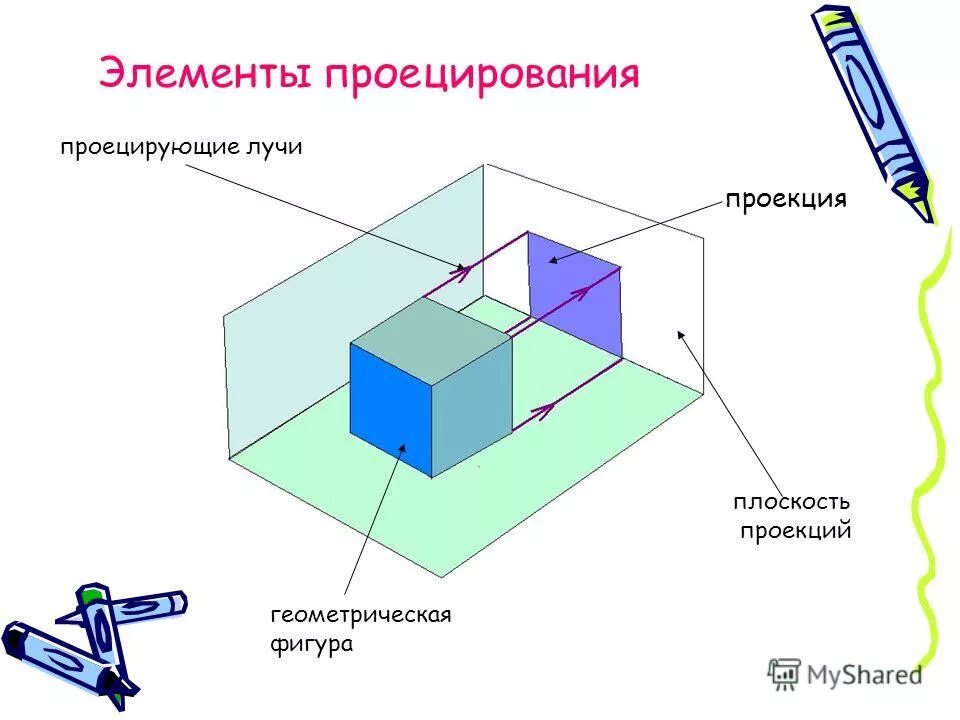 Элементы проецирования

проецирующие лучи

проекция

плоскость проекций

геометрическая фигура

MyShared